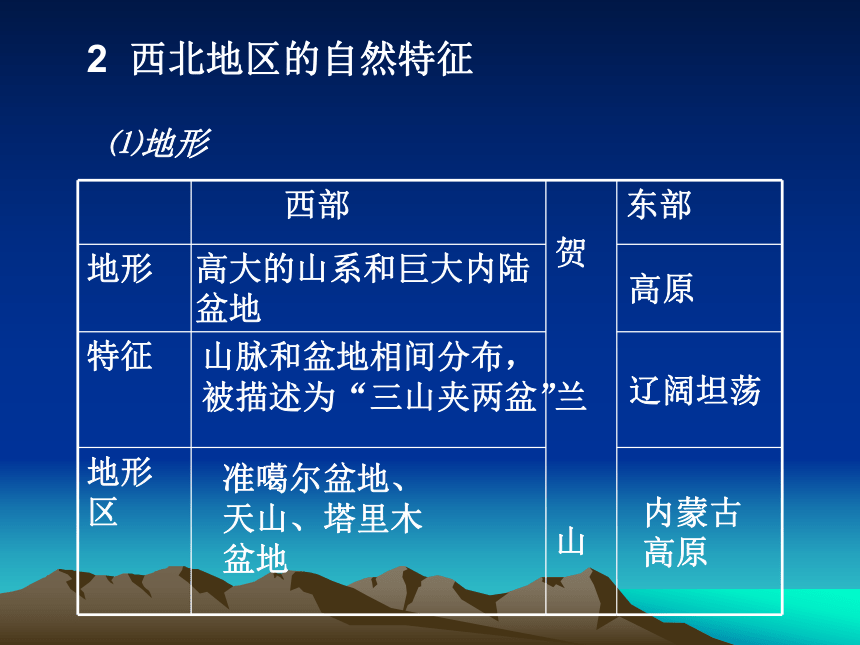 2 西北地区的自然特征

⑴地形

|  | 西部 | 贺兰山 | 东部 |
|---|---|---|---|
| 地形 | 高大的山系和巨大内陆盆地 |  | 高原 |
| 特征 | 山脉和盆地相间分布，被描述为“三山夹两盆” |  | 辽阔坦荡 |
| 地形区 | 准噶尔盆地、天山、塔里木盆地 |  | 内蒙古高原 |